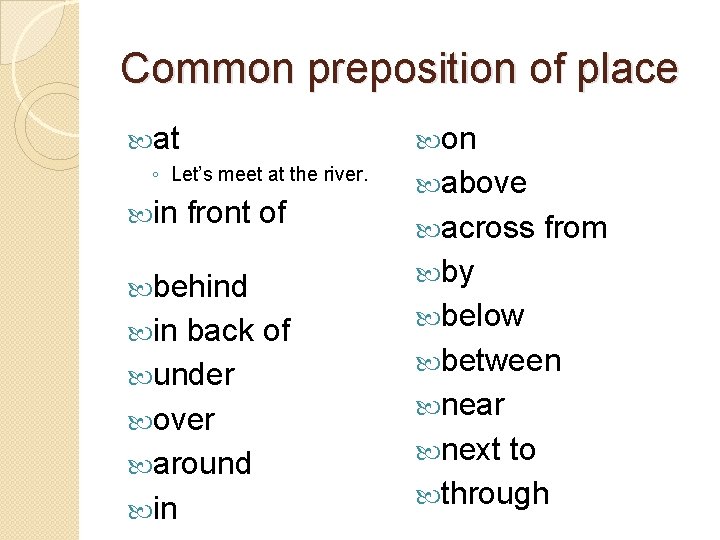 Common preposition of place

at
◦ Let's meet at the river.

in front of

behind

in back of

under

over

around

in

on

above

across from

by

below

between

near

next to

through